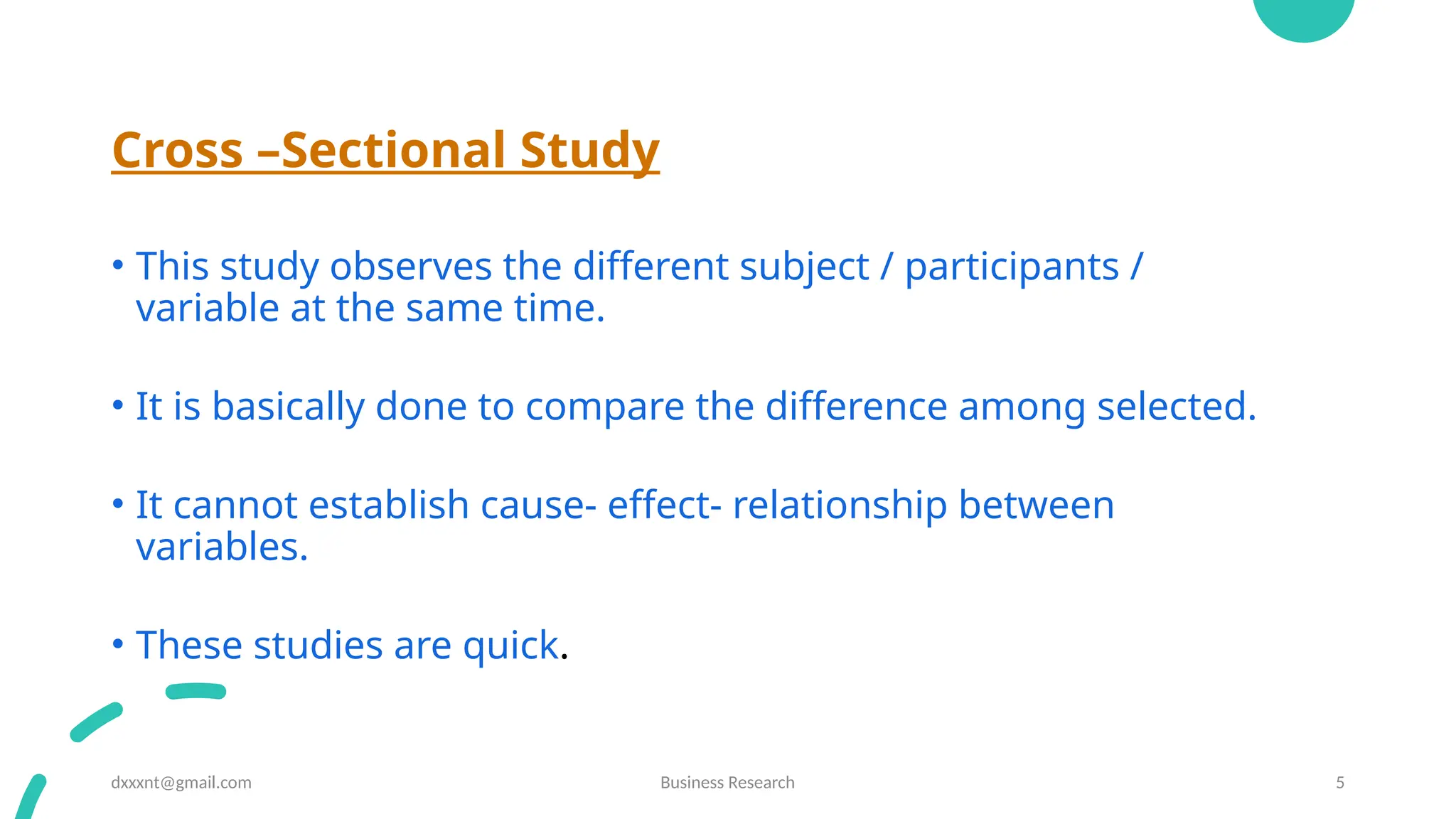 Cross –Sectional Study

• This study observes the different subject / participants / variable at the same time.

• It is basically done to compare the difference among selected.

• It cannot establish cause- effect- relationship between variables.

• These studies are quick.

dxxxnt@gmail.com

Business Research

5